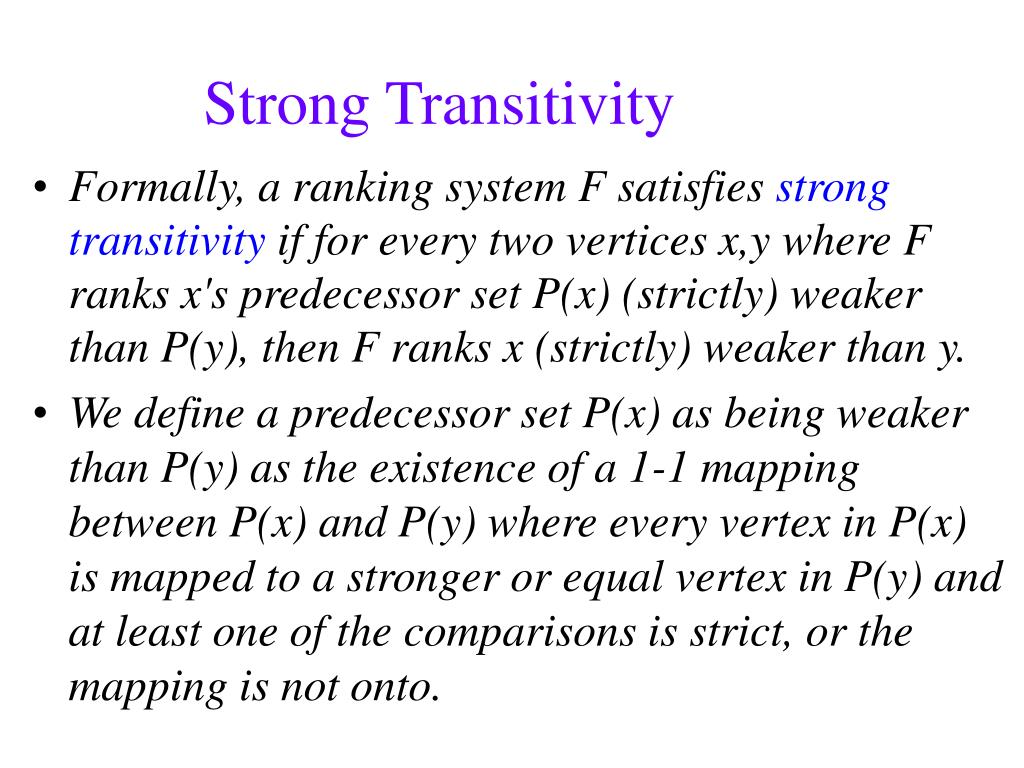 Strong Transitivity

• Formally, a ranking system F satisfies strong transitivity if for every two vertices x,y where F ranks x's predecessor set P(x) (strictly) weaker than P(y), then F ranks x (strictly) weaker than y.

• We define a predecessor set P(x) as being weaker than P(y) as the existence of a 1-1 mapping between P(x) and P(y) where every vertex in P(x) is mapped to a stronger or equal vertex in P(y) and at least one of the comparisons is strict, or the mapping is not onto.